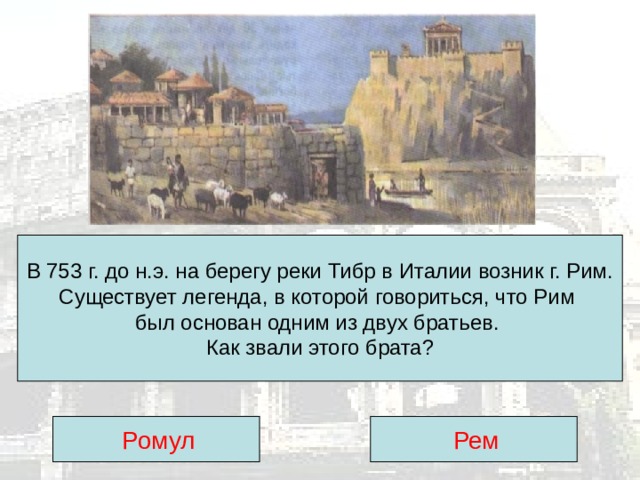 В 753 г. до н.э. на берегу реки Тибр в Италии возник г. Рим. Существует легенда, в которой говориться, что Рим был основан одним из двух братьев. Как звали этого брата?

Ромул

Рем